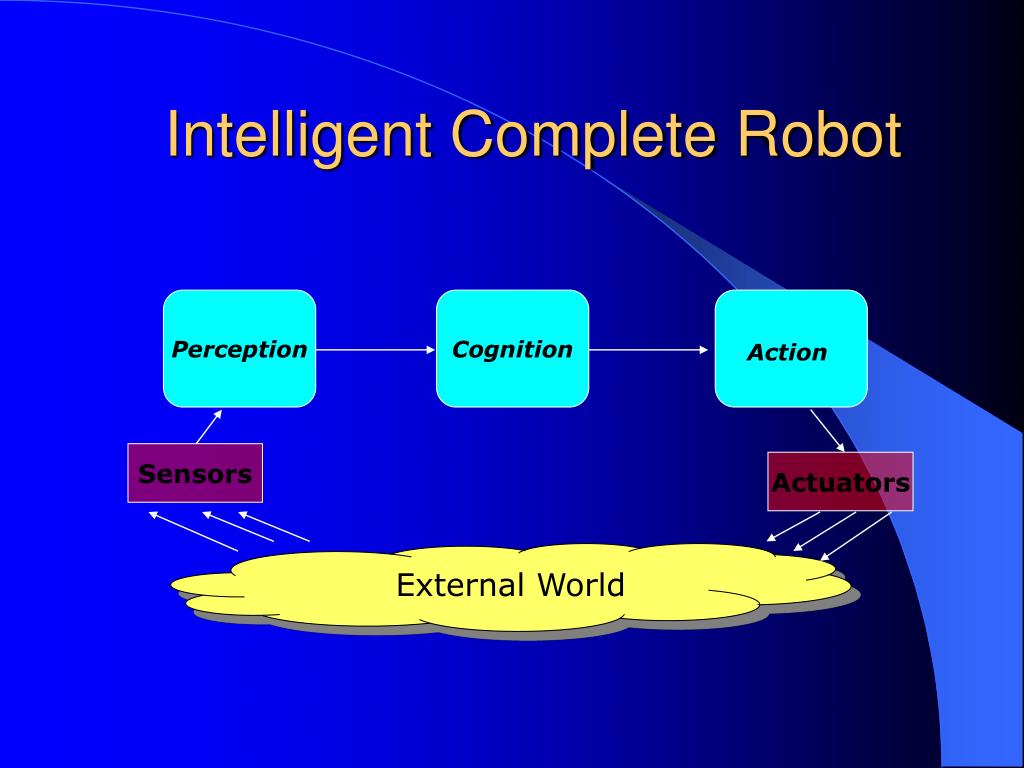 Intelligent Complete Robot

Perception

Cognition

Action

Sensors

Actuators

External World